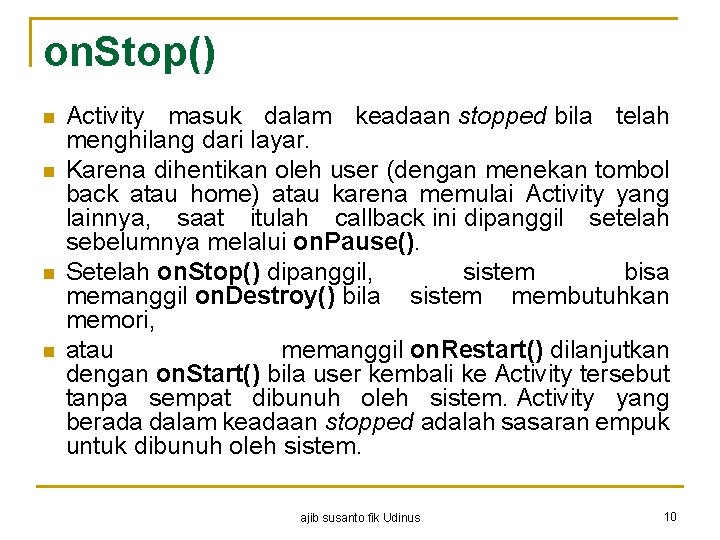 onStop()

Activity masuk dalam keadaan stopped bila telah menghilang dari layar.

Karena dihentikan oleh user (dengan menekan tombol back atau home) atau karena memulai Activity yang lainnya, saat itulah callback ini dipanggil setelah sebelumnya melalui onPause().

Setelah onStop() dipanggil, sistem bisa memanggil onDestroy() bila sistem membutuhkan memori,

atau memanggil onRestart() dilanjutkan dengan onStart() bila user kembali ke Activity tersebut tanpa sempat dibunuh oleh sistem. Activity yang berada dalam keadaan stopped adalah sasaran empuk untuk dibunuh oleh sistem.

ajib susanto fik Udinus

10